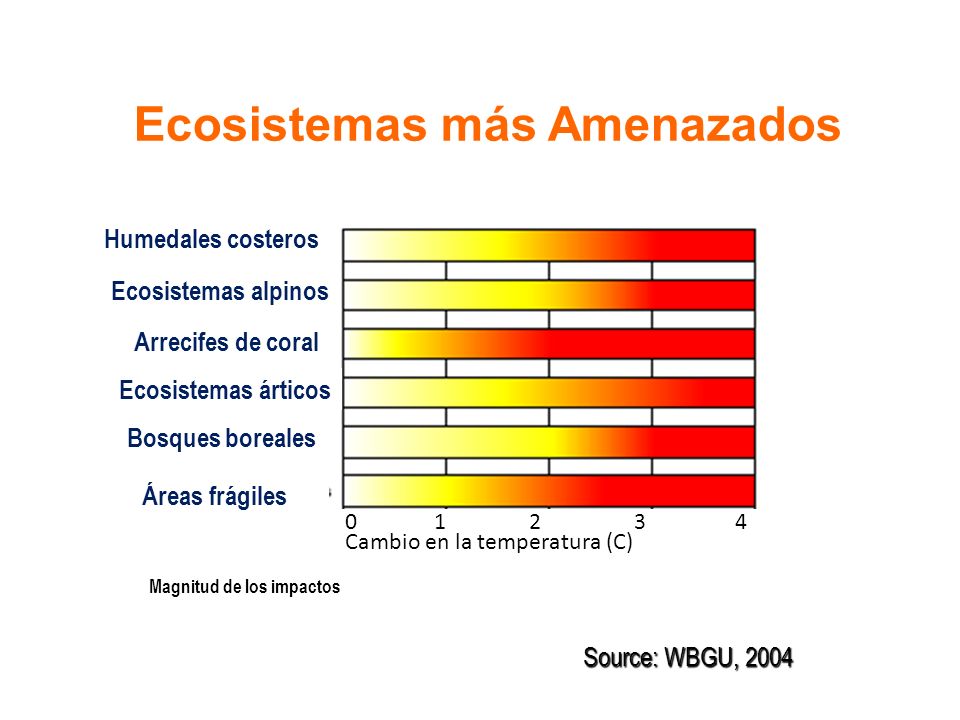 Ecosistemas más Amenazados

Humedales costeros

Ecosistemas alpinos

Arrecifes de coral

Ecosistemas árticos

Bosques boreales

Áreas frágiles

0 1 2 3 4
Cambio en la temperatura (C)

Magnitud de los impactos

Source: WBGU, 2004